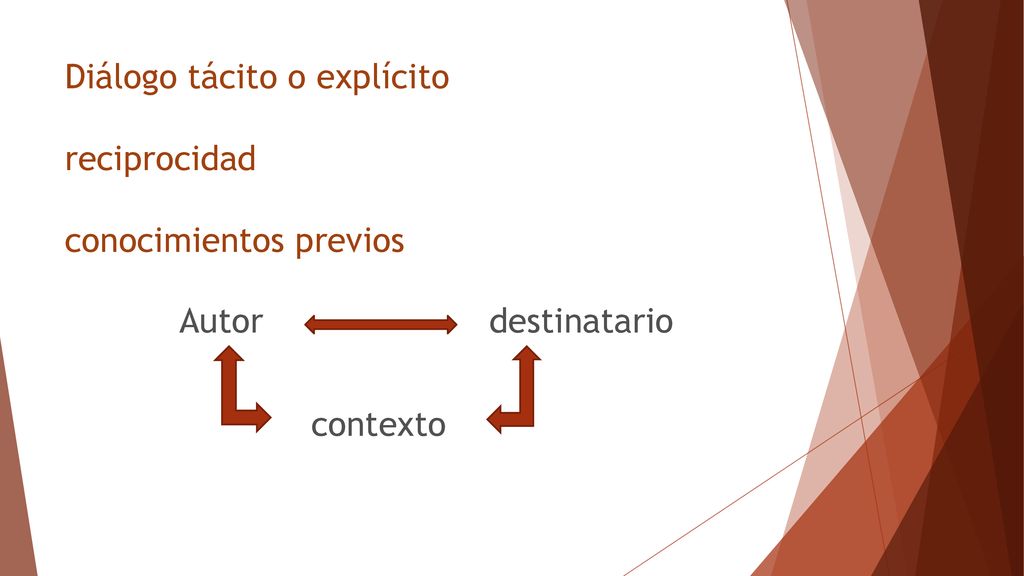 Diálogo tácito o explícito

reciprocidad

conocimientos previos

Autor destinatario

contexto